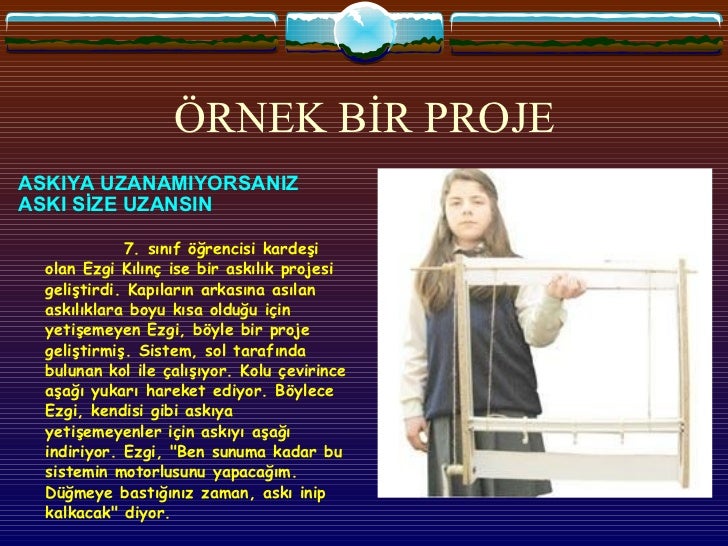 ÖRNEK BİR PROJE

ASKIYA UZANAMIYORSANIZ
ASKI SİZE UZANSIN

7. sınıf öğrencisi kardeşi olan Ezgi Kılınç ise bir askılık projesi geliştirdi. Kapıların arkasına asılan askılıklara boyu kısa olduğu için yetişemeyen Ezgi, böyle bir proje geliştirmiş. Sistem, sol tarafında bulunan kol ile çalışıyor. Kolu çevirince aşağı yukarı hareket ediyor. Böylece Ezgi, kendisi gibi askıya yetişemeyenler için askıyı aşağı indiriyor. Ezgi, "Ben sunuma kadar bu sistemin motorlusunu yapacağım. Düğmeye bastığınız zaman, askı inip kalkacak" diyor.